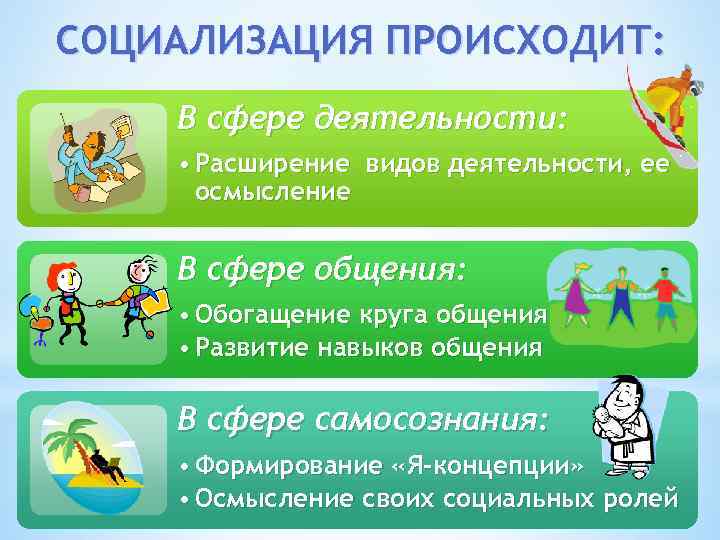 СОЦИАЛИЗАЦИЯ ПРОИСХОДИТ:

В сфере деятельности:

• Расширение видов деятельности, ее осмысление

В сфере общения:

• Обогащение круга общения
• Развитие навыков общения

В сфере самосознания:

• Формирование «Я-концепции»
• Осмысление своих социальных ролей